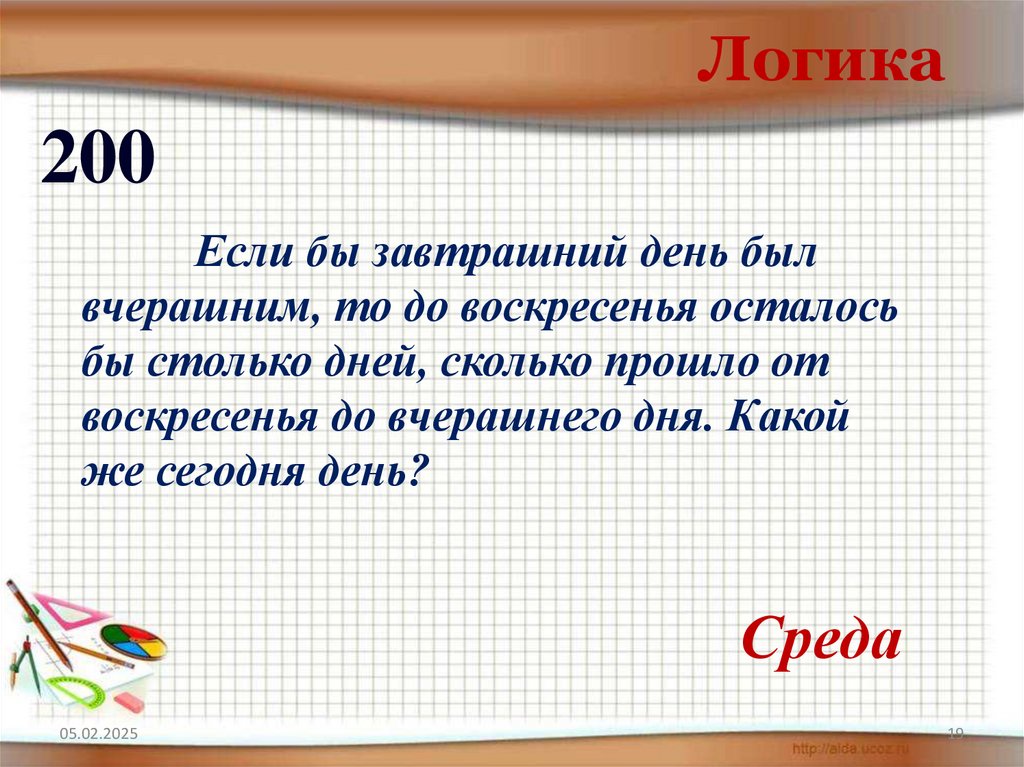 Логика

200

Если бы завтрашний день был вчерашним, то до воскресенья осталось бы столько дней, сколько прошло от воскресенья до вчерашнего дня. Какой же сегодня день?

Среда

05.02.2025

19

http://aida.ucoz.ru